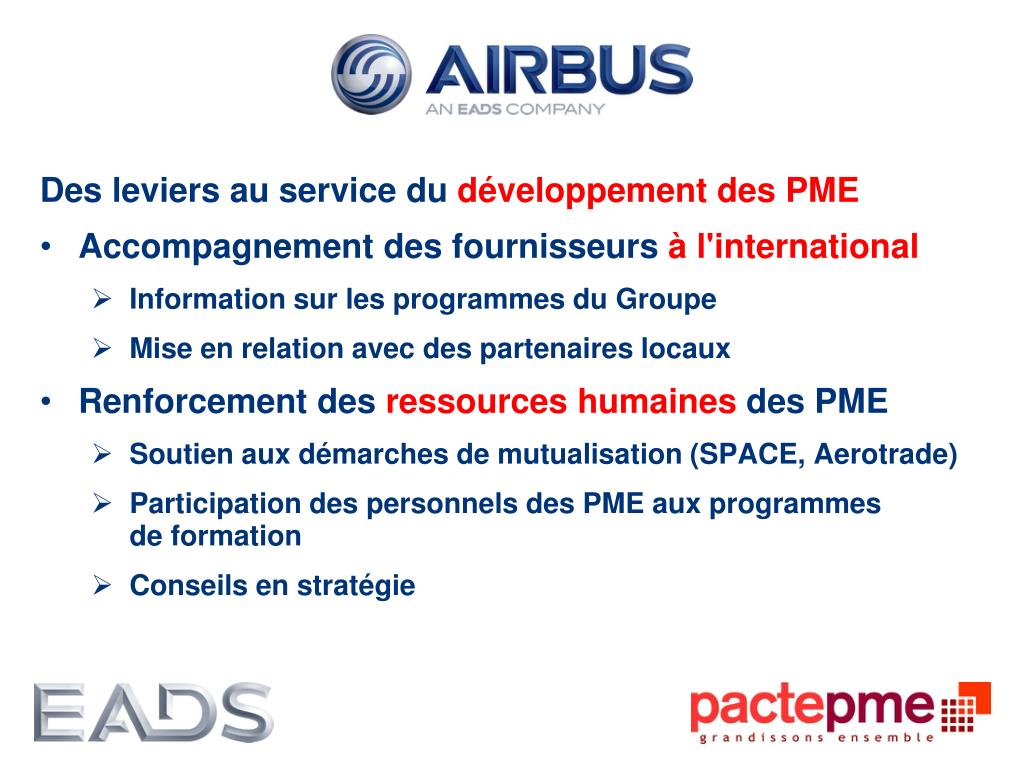 AIRBUS
AN EADS COMPANY

Des leviers au service du développement des PME

• Accompagnement des fournisseurs à l'international
➢ Information sur les programmes du Groupe
➢ Mise en relation avec des partenaires locaux

• Renforcement des ressources humaines des PME
➢ Soutien aux démarches de mutualisation (SPACE, Aerotrade)
➢ Participation des personnels des PME aux programmes de formation
➢ Conseils en stratégie

EADS

pactepme
grandissons ensemble